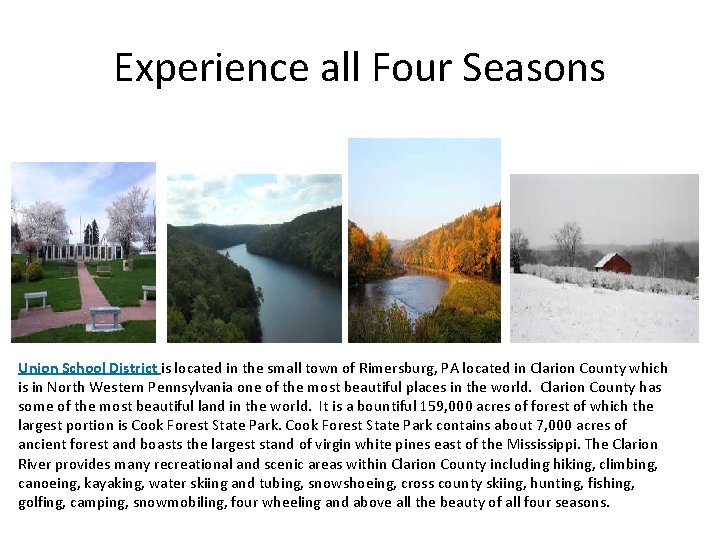 Experience all Four Seasons

Union School District is located in the small town of Rimersburg, PA located in Clarion County which is in North Western Pennsylvania one of the most beautiful places in the world. Clarion County has some of the most beautiful land in the world. It is a bountiful 159,000 acres of forest of which the largest portion is Cook Forest State Park. Cook Forest State Park contains about 7,000 acres of ancient forest and boasts the largest stand of virgin white pines east of the Mississippi. The Clarion River provides many recreational and scenic areas within Clarion County including hiking, climbing, canoeing, kayaking, water skiing and tubing, snowshoeing, cross county skiing, hunting, fishing, golfing, camping, snowmobiling, four wheeling and above all the beauty of all four seasons.